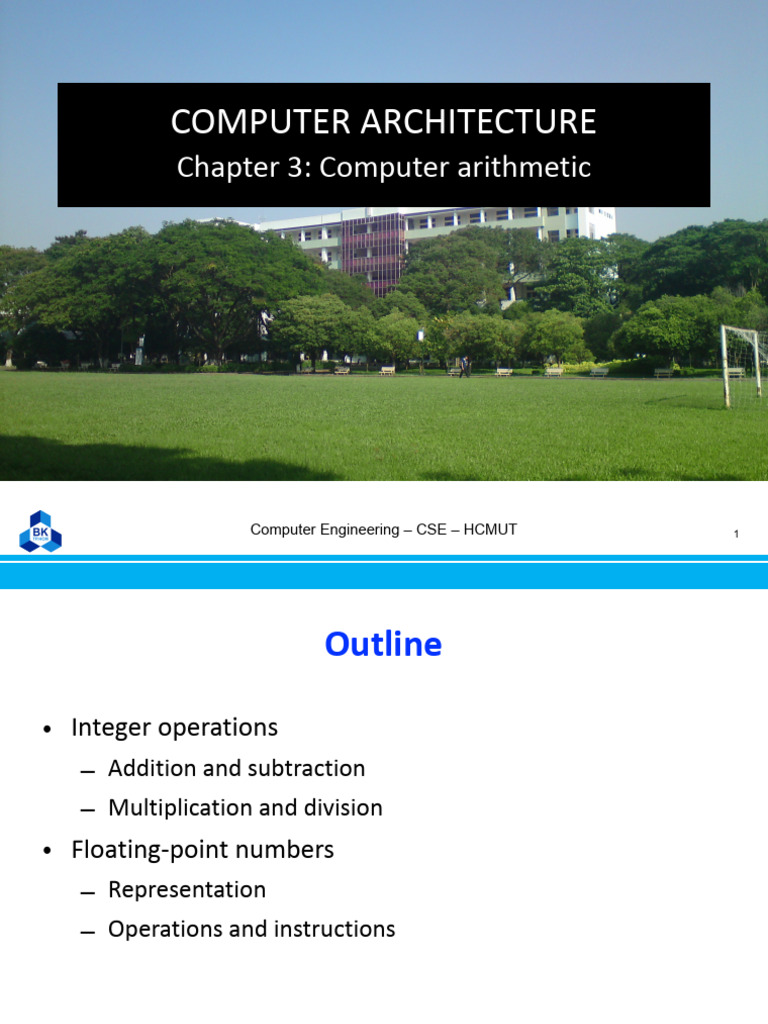 COMPUTER ARCHITECTURE
Chapter 3: Computer arithmetic

BK

Computer Engineering – CSE – HCMUT

1

Outline

• Integer operations
– Addition and subtraction
– Multiplication and division
• Floating-point numbers
– Representation
– Operations and instructions